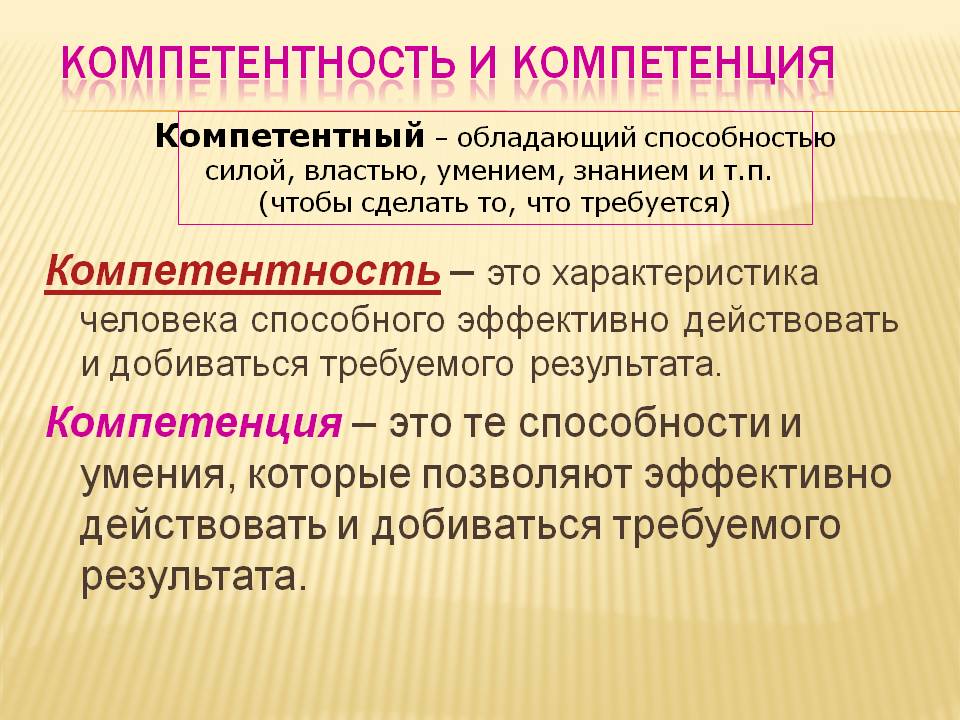 КОМПЕТЕНТНОСТЬ И КОМПЕТЕНЦИЯ

Компетентный – обладающий способностью силой, властью, умением, знанием и т.п. (чтобы сделать то, что требуется)

Компетентность – это характеристика человека способного эффективно действовать и добиваться требуемого результата.

Компетенция – это те способности и умения, которые позволяют эффективно действовать и добиваться требуемого результата.